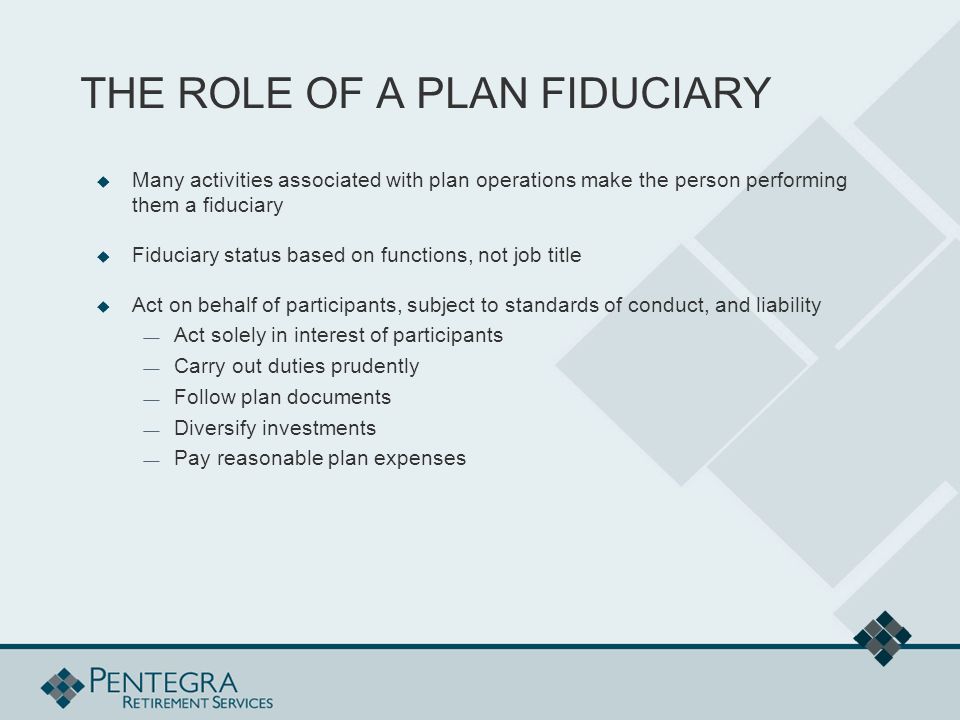 THE ROLE OF A PLAN FIDUCIARY

◆ Many activities associated with plan operations make the person performing them a fiduciary

◆ Fiduciary status based on functions, not job title

◆ Act on behalf of participants, subject to standards of conduct, and liability
— Act solely in interest of participants
— Carry out duties prudently
— Follow plan documents
— Diversify investments
— Pay reasonable plan expenses

PENTEGRA
RETIREMENT SERVICES